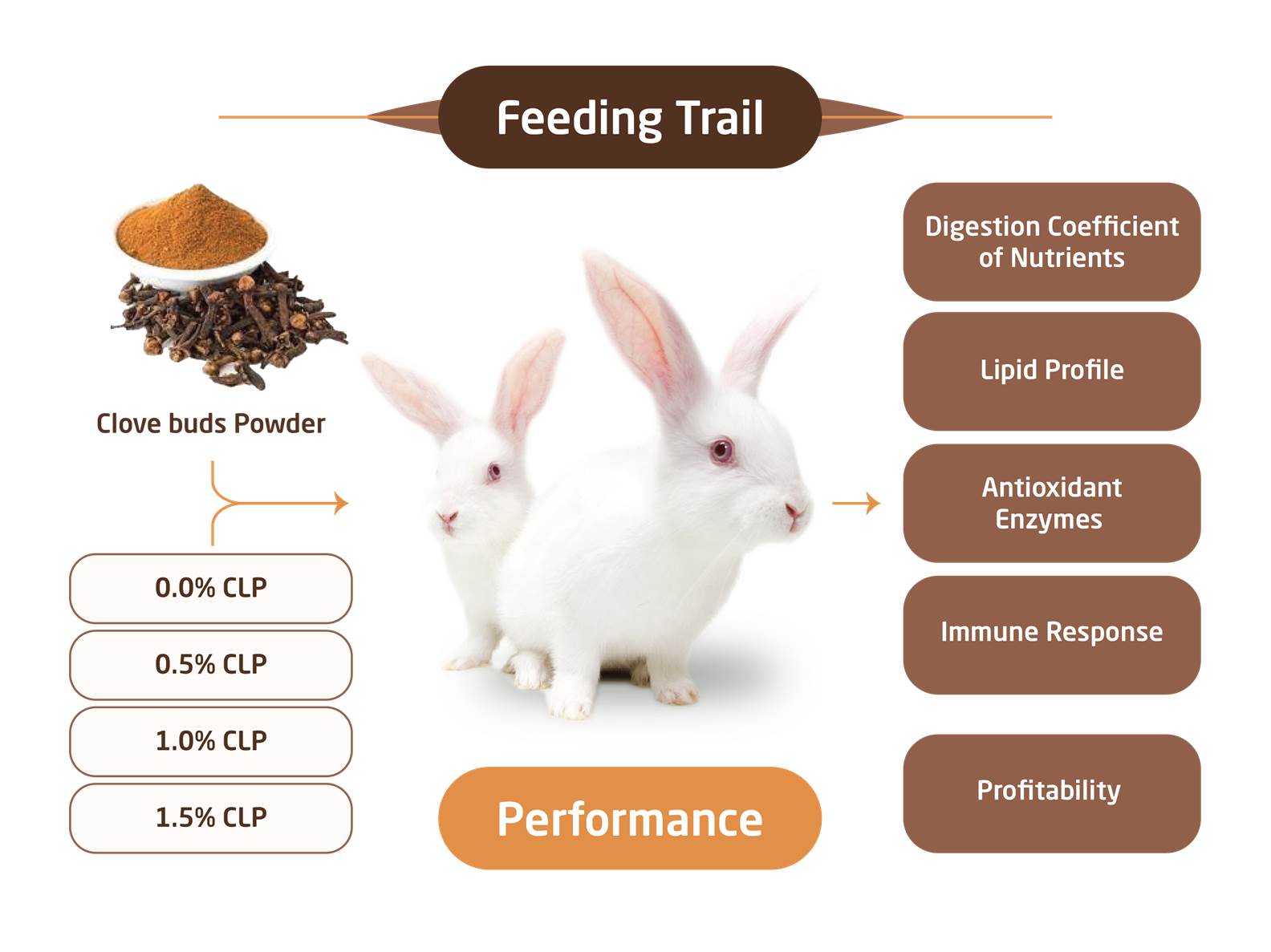 Feeding Trail

Clove buds Powder

0.0% CLP

0.5% CLP

1.0% CLP

1.5% CLP

Performance

Digestion Coefficient of Nutrients

Lipid Profile

Antioxidant Enzymes

Immune Response

Profitability